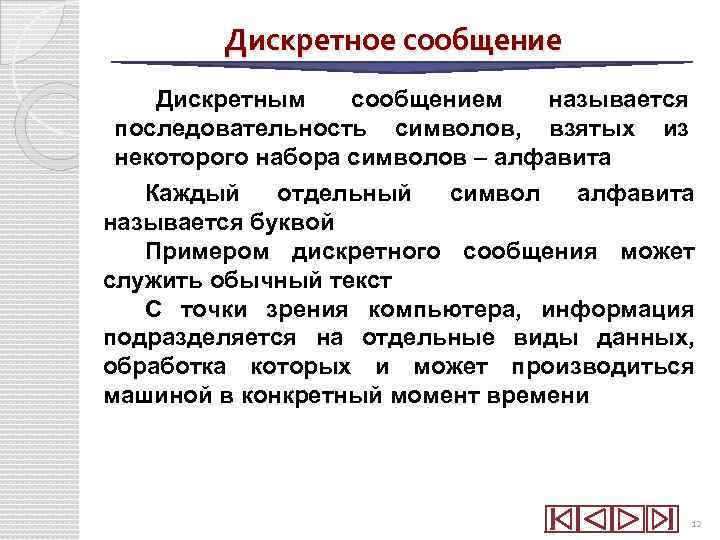 Дискретное сообщение

Дискретным сообщением называется последовательность символов, взятых из некоторого набора символов – алфавита

Каждый отдельный символ алфавита называется буквой

Примером дискретного сообщения может служить обычный текст

С точки зрения компьютера, информация подразделяется на отдельные виды данных, обработка которых и может производиться машиной в конкретный момент времени

12